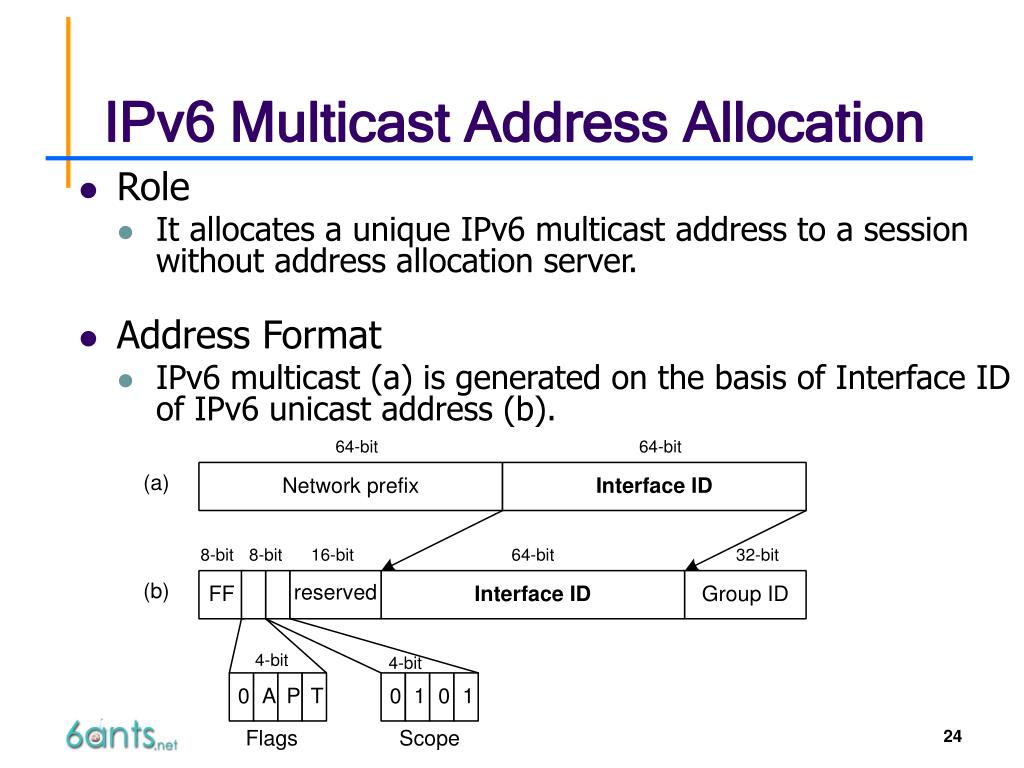 IPv6 Multicast Address Allocation

Role

It allocates a unique IPv6 multicast address to a session without address allocation server.

Address Format

IPv6 multicast (a) is generated on the basis of Interface ID of IPv6 unicast address (b).

64-bit 64-bit

(a) Network prefix Interface ID

8-bit 8-bit 16-bit 64-bit 32-bit

(b) FF reserved Interface ID Group ID

4-bit 4-bit

0 A P T 0 1 0 1

Flags Scope

6ants.net

24